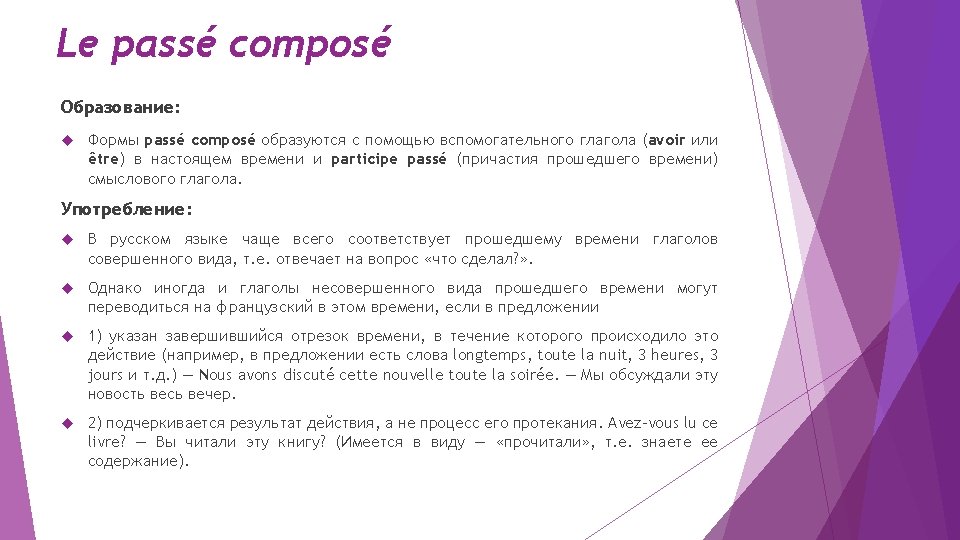 Le passé composé

Образование:

Формы passé composé образуются с помощью вспомогательного глагола (avoir или être) в настоящем времени и participe passé (причастия прошедшего времени) смыслового глагола.

Употребление:

В русском языке чаще всего соответствует прошедшему времени глаголов совершенного вида, т.е. отвечает на вопрос «что сделал?».

Однако иногда и глаголы несовершенного вида прошедшего времени могут переводиться на французский в этом времени, если в предложении

1) указан завершившийся отрезок времени, в течение которого происходило это действие (например, в предложении есть слова longtemps, toute la nuit, 3 heures, 3 jours и т.д.) — Nous avons discuté cette nouvelle toute la soirée. — Мы обсуждали эту новость весь вечер.

2) подчеркивается результат действия, а не процесс его протекания. Avez-vous lu ce livre? — Вы читали эту книгу? (Имеется в виду — «прочитали», т.е. знаете ее содержание).